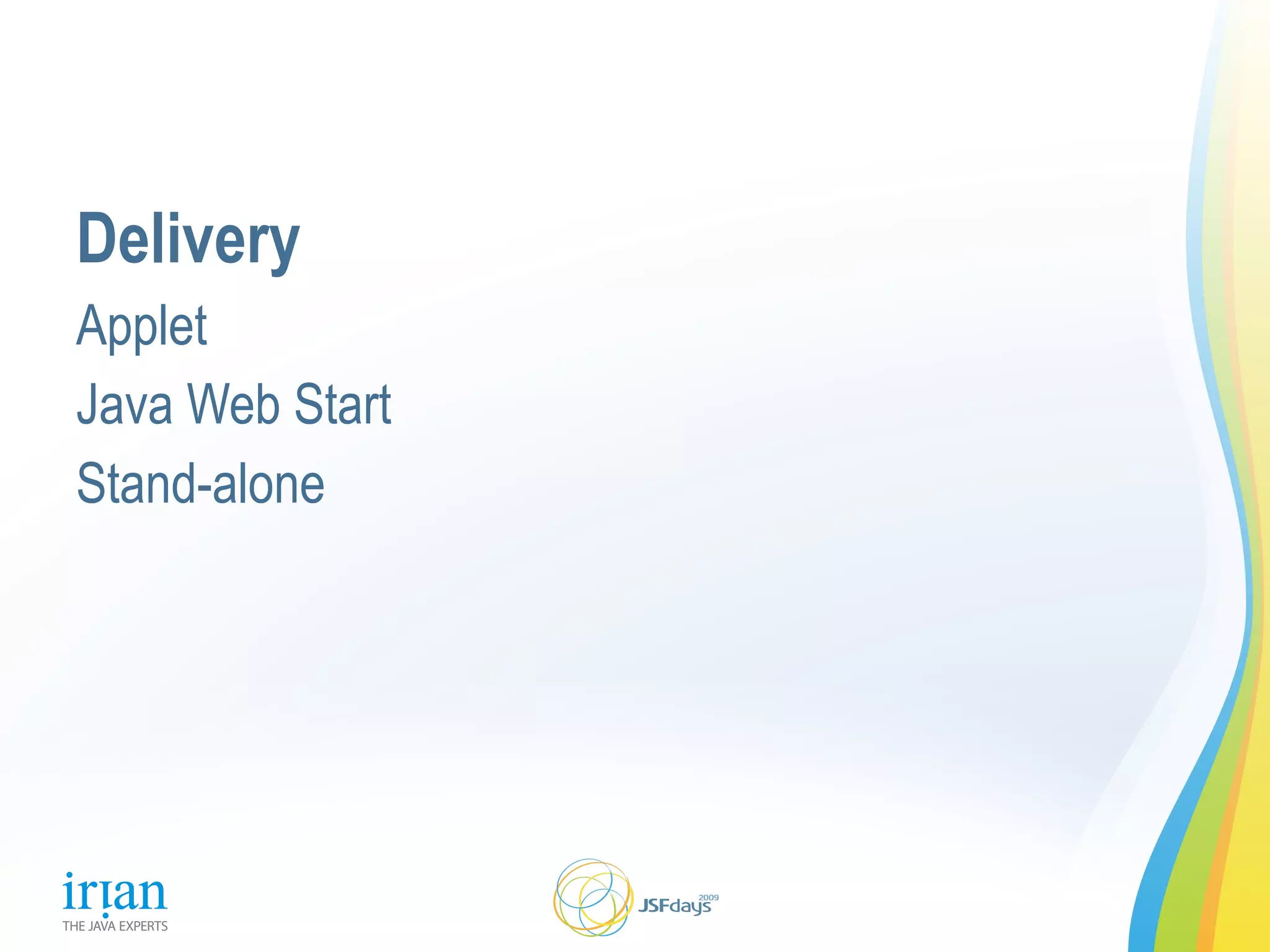 Delivery

Applet

Java Web Start

Stand-alone

irian
THE JAVA EXPERTS

JSFdays 2009